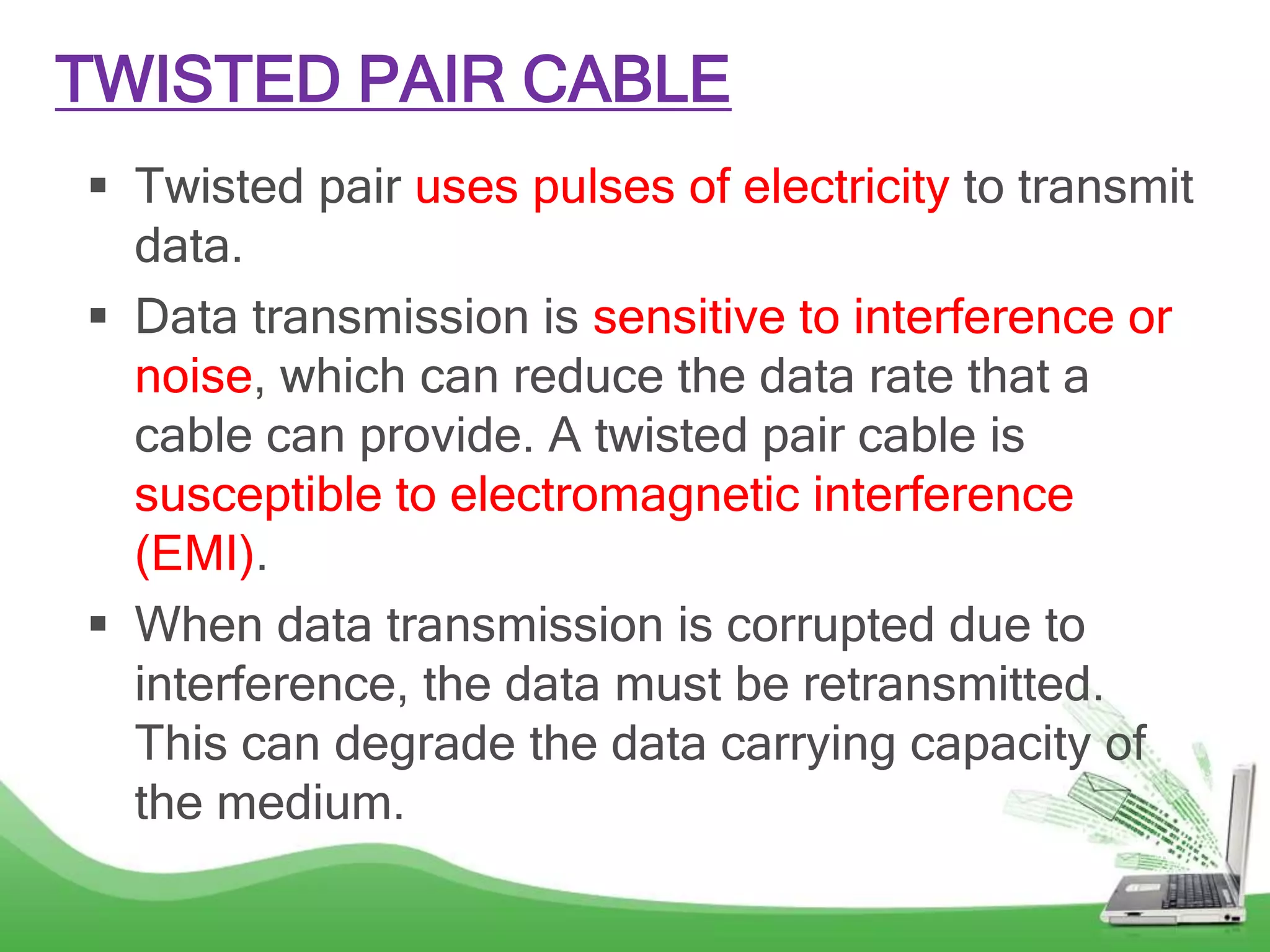 TWISTED PAIR CABLE

▪ Twisted pair uses pulses of electricity to transmit data.

▪ Data transmission is sensitive to interference or noise, which can reduce the data rate that a cable can provide. A twisted pair cable is susceptible to electromagnetic interference (EMI).

▪ When data transmission is corrupted due to interference, the data must be retransmitted. This can degrade the data carrying capacity of the medium.